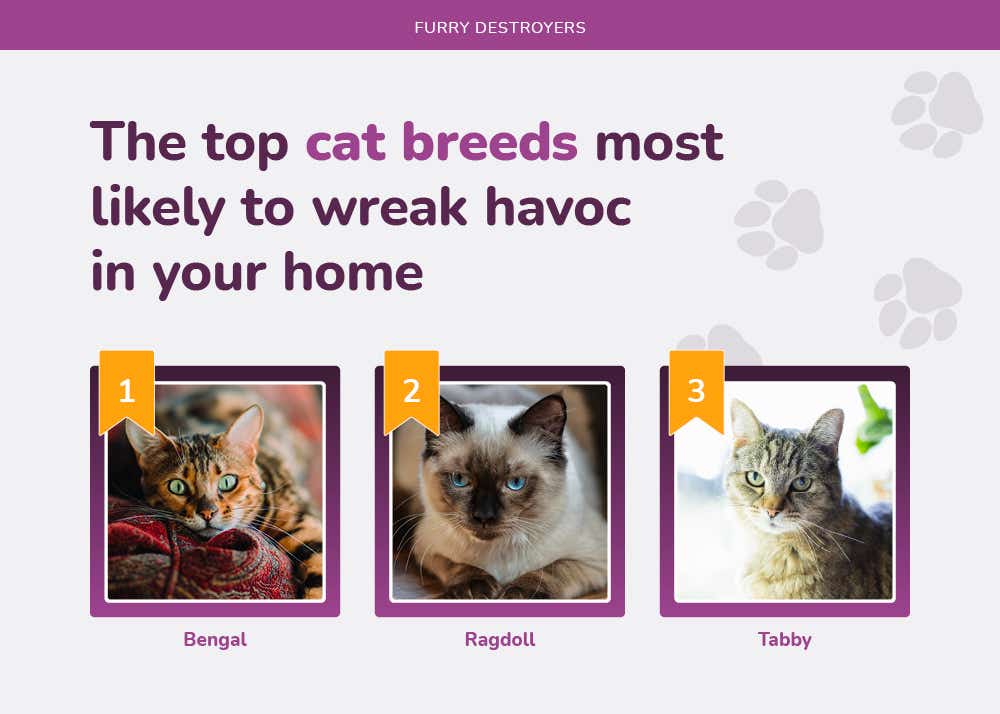 FURRY DESTROYERS

The top cat breeds most likely to wreak havoc in your home

1

Bengal

2

Ragdoll

3

Tabby